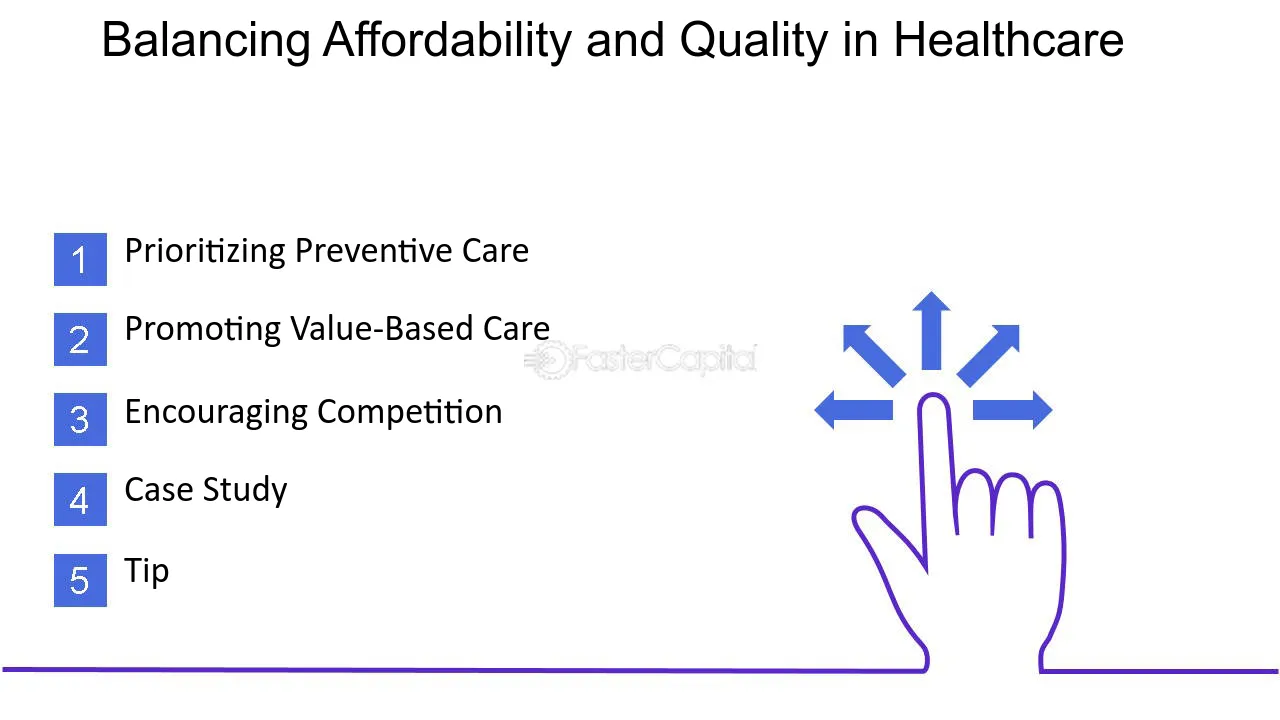 Balancing Affordability and Quality in Healthcare

1 Prioritizing Preventive Care

2 Promoting Value-Based Care

3 Encouraging Competition

4 Case Study

5 Tip

FasterCapital